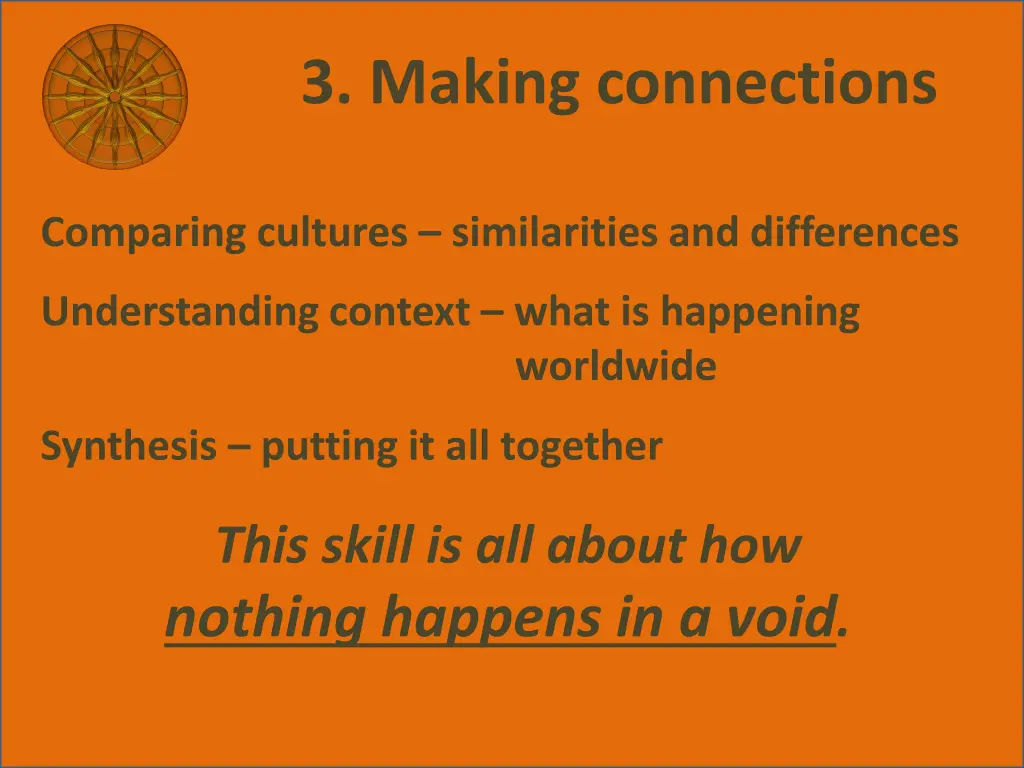 3. Making connections

Comparing cultures – similarities and differences

Understanding context – what is happening worldwide

Synthesis – putting it all together

This skill is all about how nothing happens in a void.